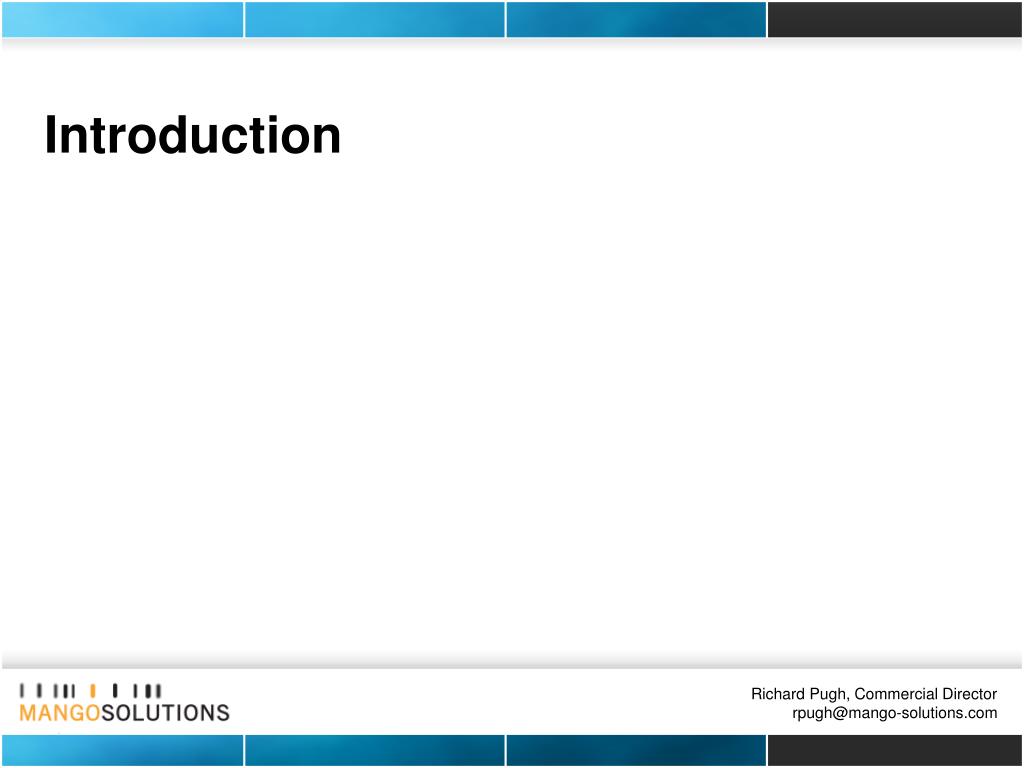 Introduction

MANGOSOLUTIONS

Richard Pugh, Commercial Director
rpugh@mango-solutions.com